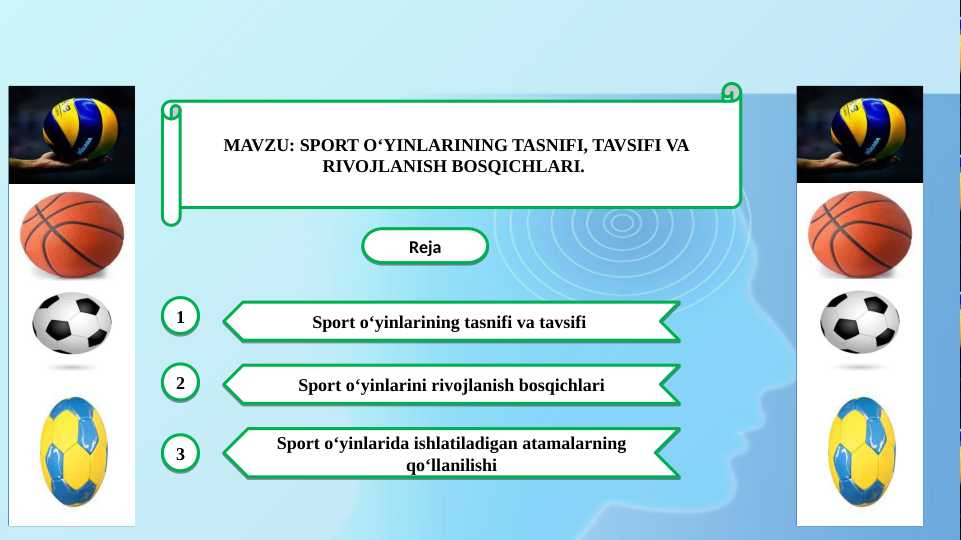 MAVZU: SPORT O‘YINLARINING TASNIFI, TAVSIFI VA RIVOJLANISH BOSQICHLARI.

Reja

1 Sport o‘yinlarining tasnifi va tavsifi

2 Sport o‘yinlarini rivojlanish bosqichlari

3 Sport o‘yinlarida ishlatiladigan atamalarning qo‘llanilishi